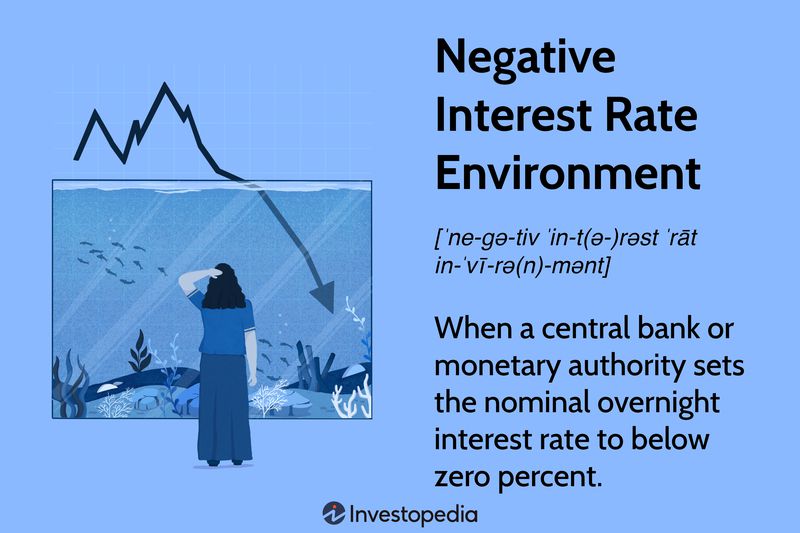 Negative Interest Rate Environment

[ˈne-gə-tiv ˈin-t(ə-)rəst ˈrāt in-ˈvī-rə(n)-mənt]

When a central bank or monetary authority sets the nominal overnight interest rate to below zero percent.

Investopedia